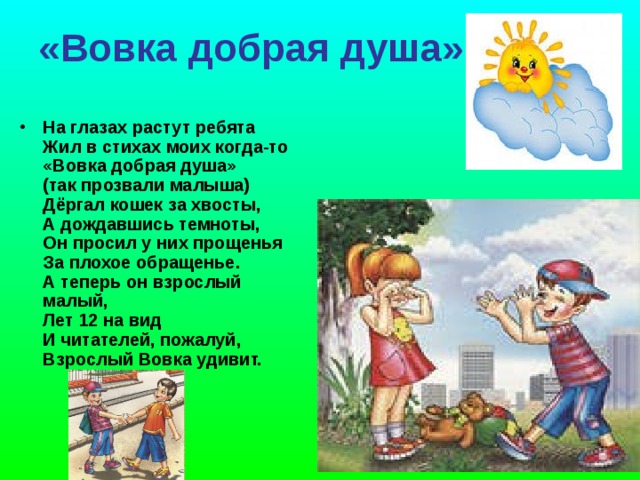 «Вовка добрая душа»

• На глазах растут ребята
Жил в стихах моих когда-то
«Вовка добрая душа»
(так прозвали малыша)
Дёргал кошек за хвосты,
А дождавшись темноты,
Он просил у них прощенья
За плохое обращенье.
А теперь он взрослый малый,
Лет 12 на вид
И читателей, пожалуй,
Взрослый Вовка удивит.